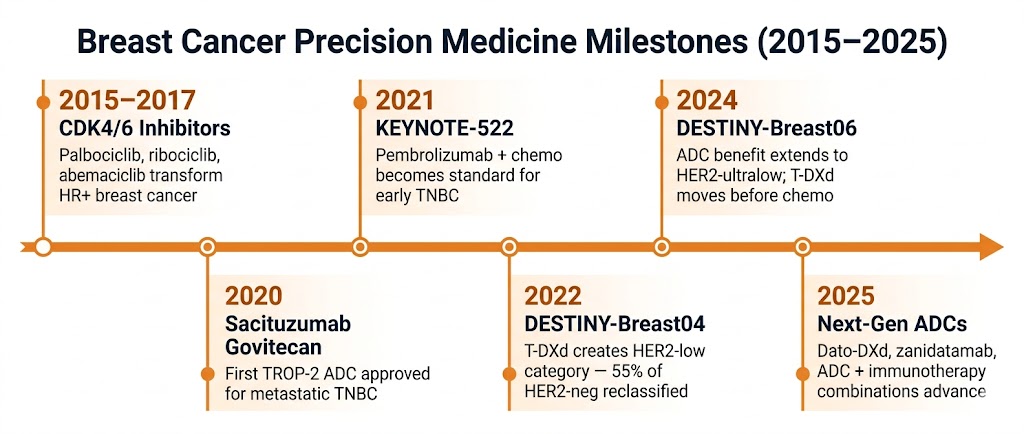 Breast Cancer Precision Medicine Milestones (2015–2025)

2015–2017
CDK4/6 Inhibitors
Palbociclib, ribociclib, abemaciclib transform HR+ breast cancer

2020
Sacituzumab Govitecan
First TROP-2 ADC approved for metastatic TNBC

2021
KEYNOTE-522
Pembrolizumab + chemo becomes standard for early TNBC

2022
DESTINY-Breast04
T-DXd creates HER2-low category — 55% of HER2-neg reclassified

2024
DESTINY-Breast06
ADC benefit extends to HER2-ultralow; T-DXd moves before chemo

2025
Next-Gen ADCs
Dato-DXd, zanidatamab, ADC + immunotherapy combinations advance